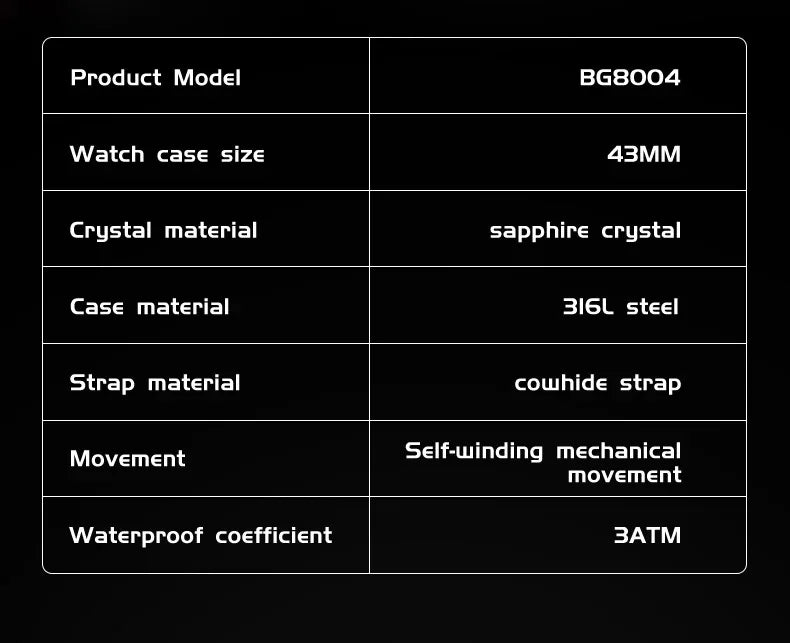 | Product Model | BG8004 |
|---|---|
| Watch case size | 43MM |
| Crystal material | sapphire crystal |
| Case material | 316L steel |
| Strap material | cowhide strap |
| Movement | Self-winding mechanical movement |
| Waterproof coefficient | 3ATM |